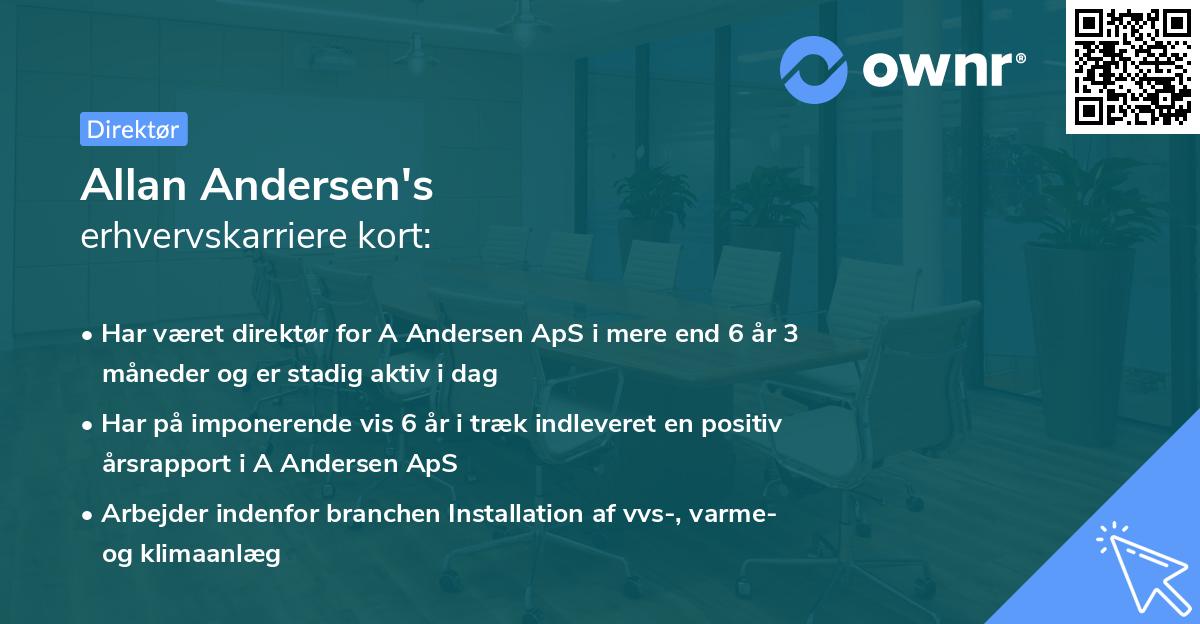 ownr®

Direktør

Allan Andersen's
erhvervskarriere kort:

• Har været direktør for A Andersen ApS i mere end 6 år 3 måneder og er stadig aktiv i dag

• Har på imponerende vis 6 år i træk indleveret en positiv årsrapport i A Andersen ApS

• Arbejder indenfor branchen Installation af vvs-, varme- og klimaanlæg